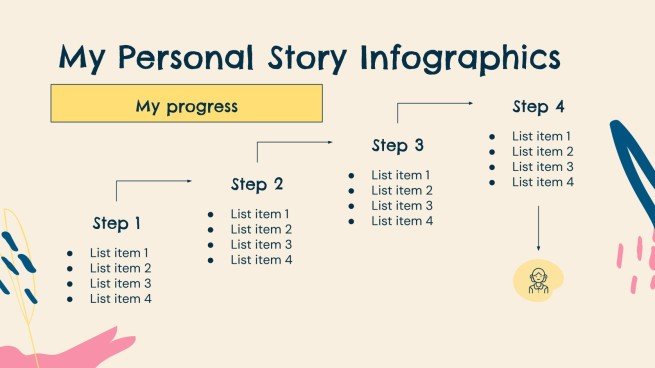 My Personal Story Infographics

My progress

Step 1
- List item 1
- List item 2
- List item 3
- List item 4

Step 2
- List item 1
- List item 2
- List item 3
- List item 4

Step 3
- List item 1
- List item 2
- List item 3
- List item 4

Step 4
- List item 1
- List item 2
- List item 3
- List item 4